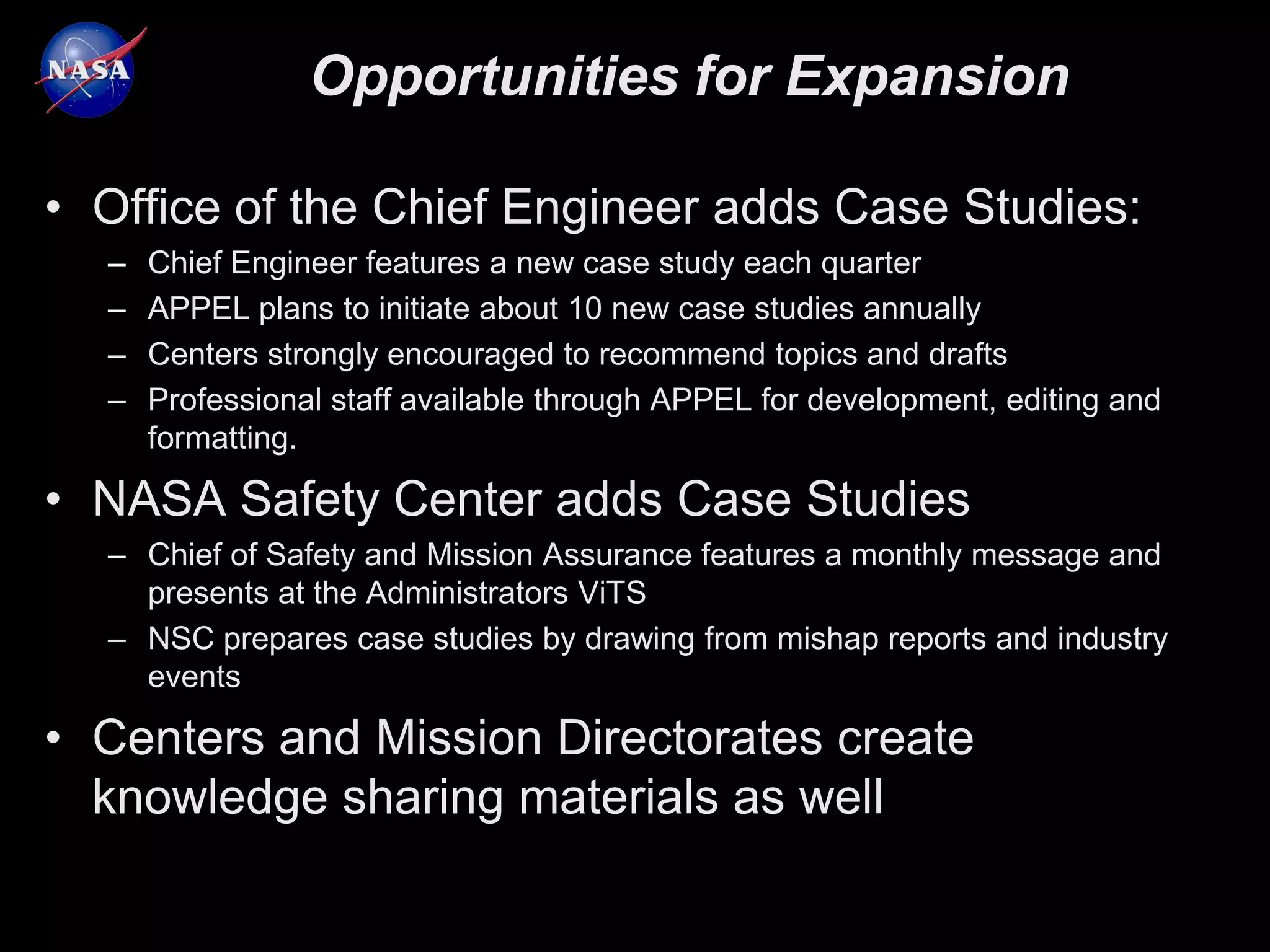 NASA

Opportunities for Expansion

• Office of the Chief Engineer adds Case Studies:
– Chief Engineer features a new case study each quarter
– APPEL plans to initiate about 10 new case studies annually
– Centers strongly encouraged to recommend topics and drafts
– Professional staff available through APPEL for development, editing and formatting.

• NASA Safety Center adds Case Studies
– Chief of Safety and Mission Assurance features a monthly message and presents at the Administrators ViTS
– NSC prepares case studies by drawing from mishap reports and industry events

• Centers and Mission Directorates create knowledge sharing materials as well